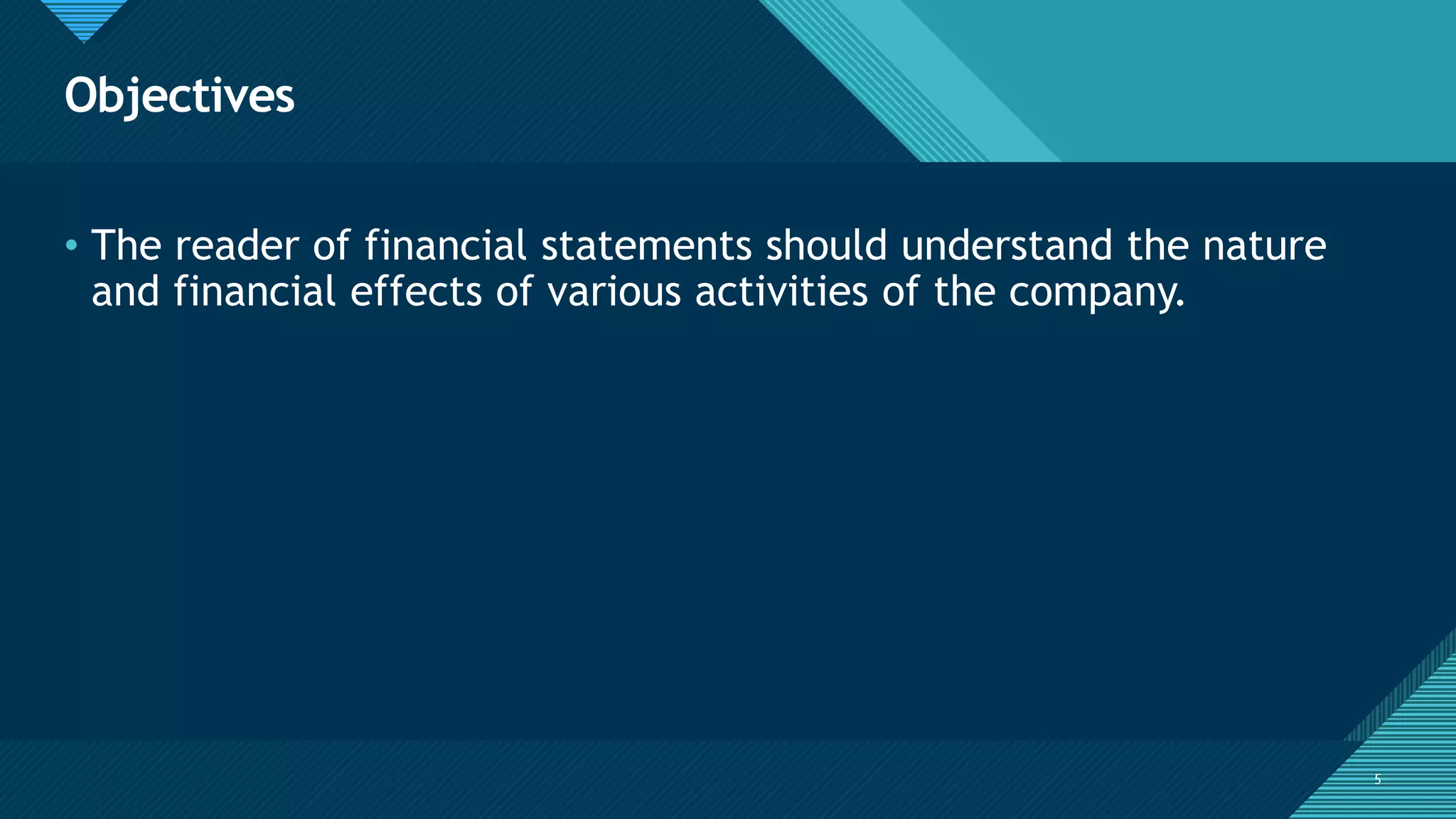 Objectives

• The reader of financial statements should understand the nature and financial effects of various activities of the company.

5